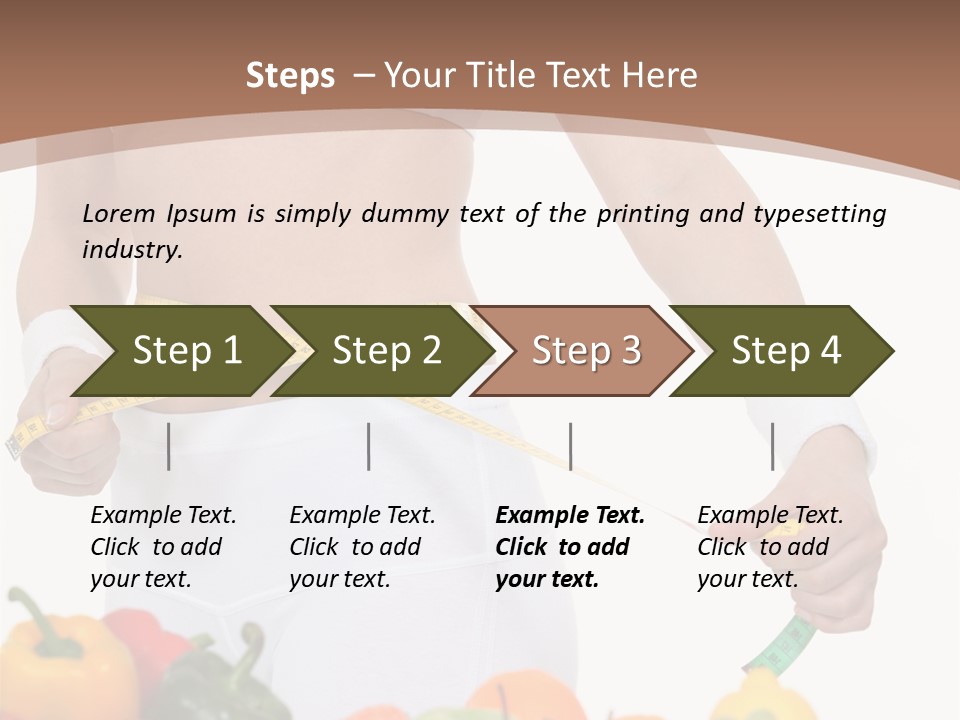 Steps – Your Title Text Here

Lorem Ipsum is simply dummy text of the printing and typesetting industry.

Step 1

Step 2

Step 3

Step 4

Example Text. Click to add your text.

Example Text. Click to add your text.

Example Text. Click to add your text.

Example Text. Click to add your text.